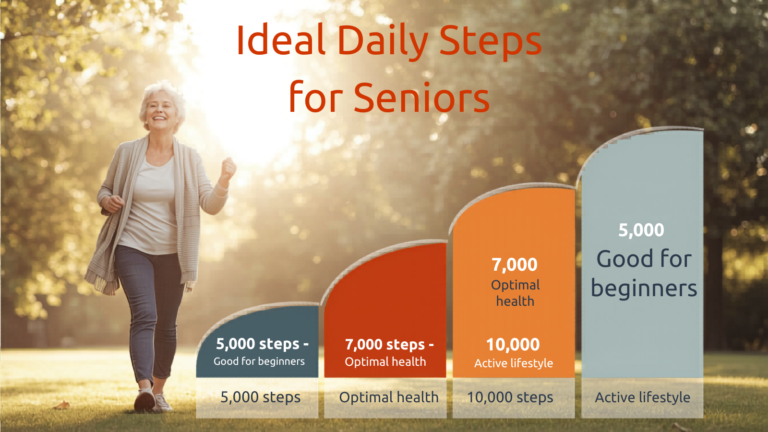 Ideal Daily Steps for Seniors

5,000 steps -
Good for beginners

5,000 steps

7,000 steps -
Optimal health

Optimal health

7,000
Optimal health

10,000
Active lifestyle

10,000 steps

5,000
Good for beginners

Active lifestyle